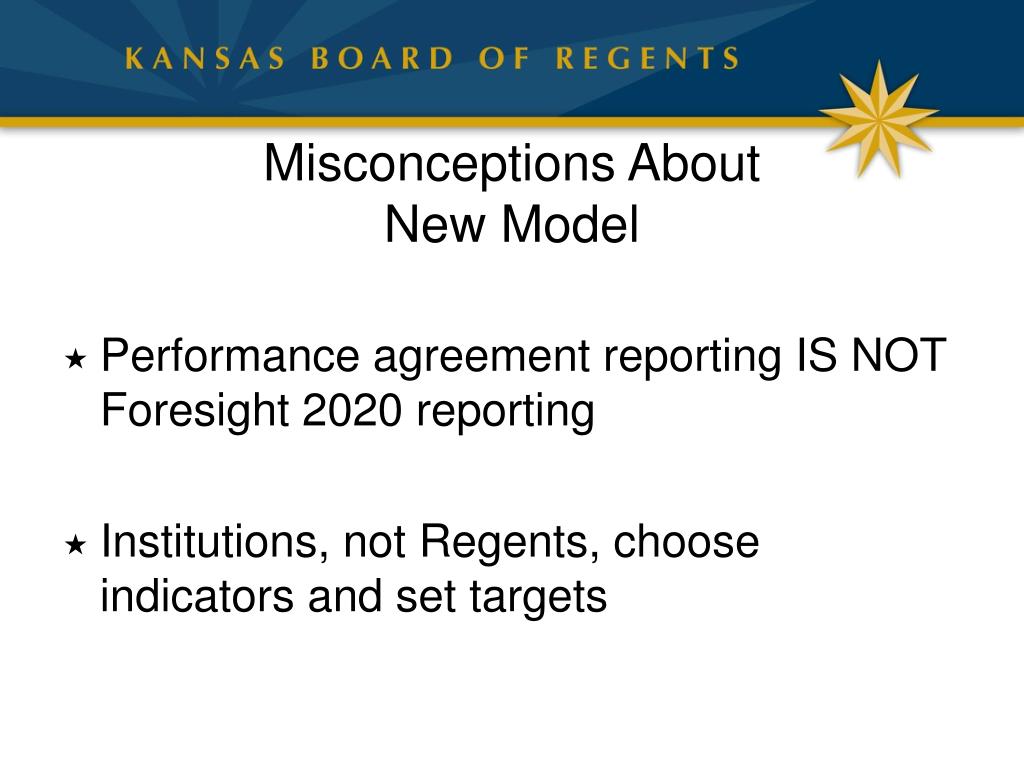 KANSAS BOARD OF REGENTS

Misconceptions About
New Model

★ Performance agreement reporting IS NOT Foresight 2020 reporting

★ Institutions, not Regents, choose indicators and set targets